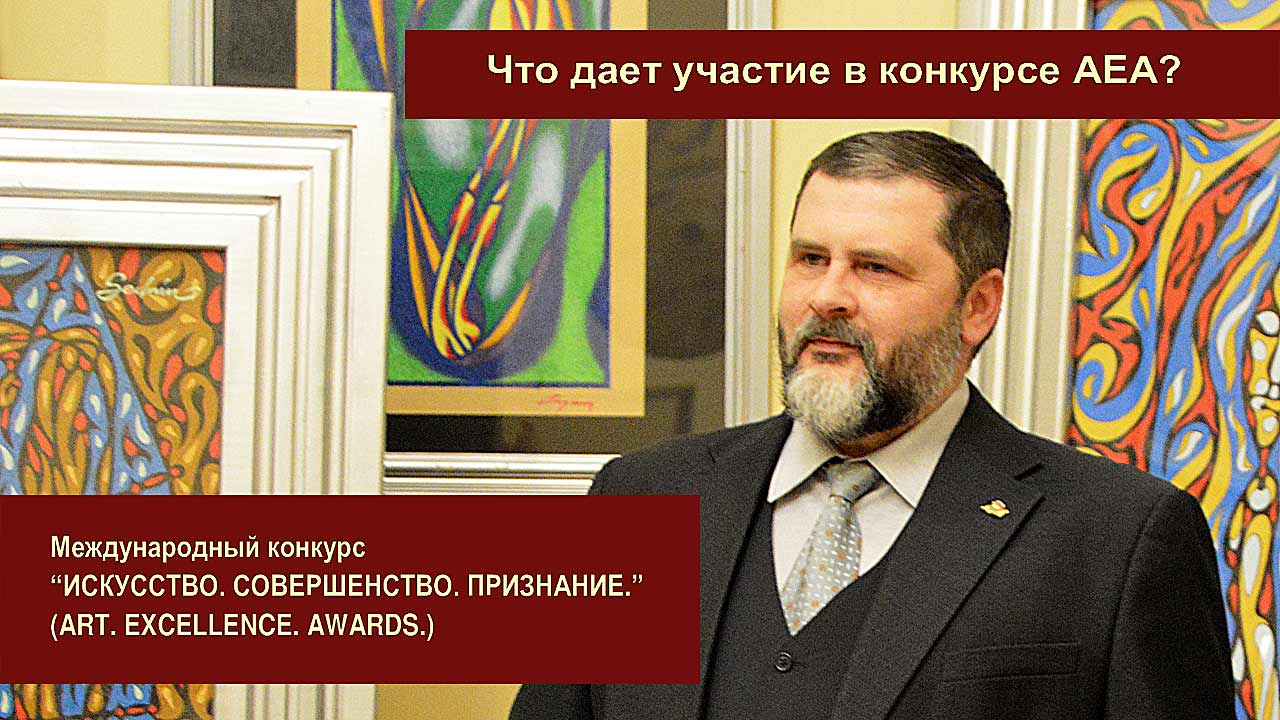 Что дает участие в конкурсе AEA?

Международный конкурс
“ИСКУССТВО. СОВЕРШЕНСТВО. ПРИЗНАНИЕ.”
(ART. EXCELLENCE. AWARDS.)